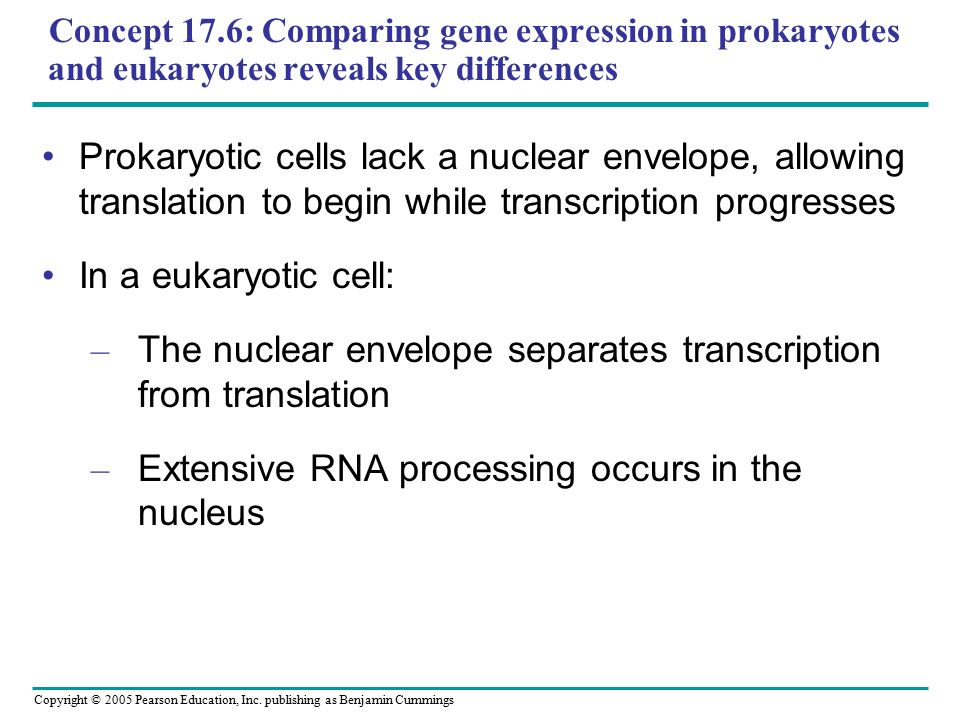 Concept 17.6: Comparing gene expression in prokaryotes and eukaryotes reveals key differences

• Prokaryotic cells lack a nuclear envelope, allowing translation to begin while transcription progresses

• In a eukaryotic cell:

– The nuclear envelope separates transcription from translation

– Extensive RNA processing occurs in the nucleus

Copyright © 2005 Pearson Education, Inc. publishing as Benjamin Cummings